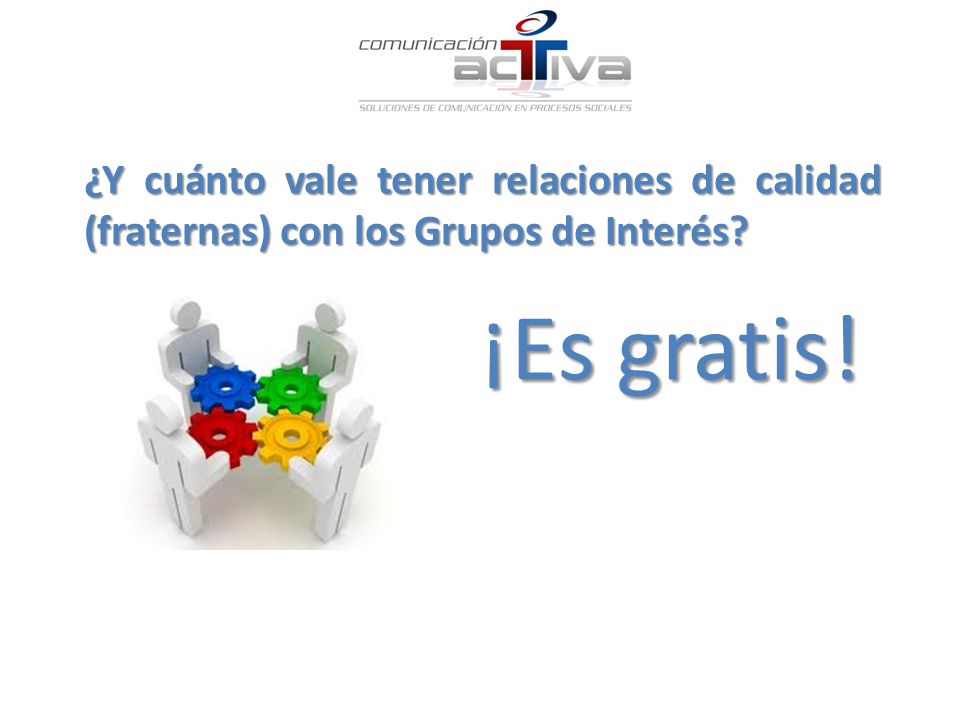 comunicación acTiva
SOLUCIONES DE COMUNICACIÓN EN PROCESOS SOCIALES

¿Y cuánto vale tener relaciones de calidad (fraternas) con los Grupos de Interés?

¡Es gratis!